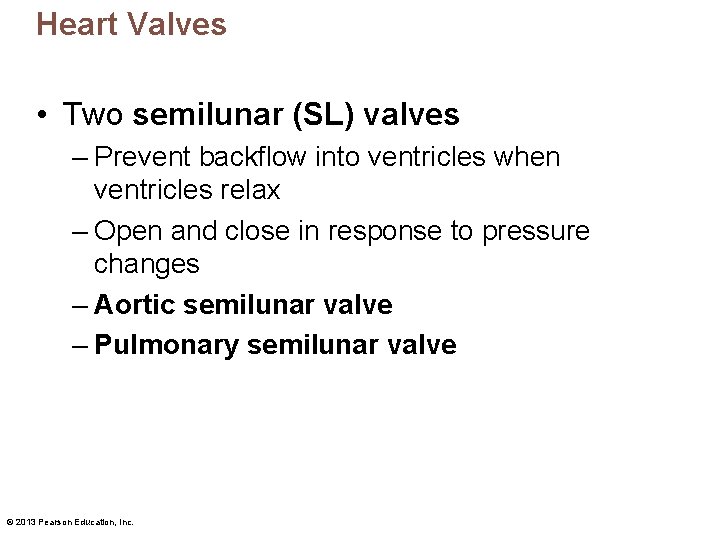 Heart Valves

• Two semilunar (SL) valves
– Prevent backflow into ventricles when ventricles relax
– Open and close in response to pressure changes
– Aortic semilunar valve
– Pulmonary semilunar valve

© 2013 Pearson Education, Inc.